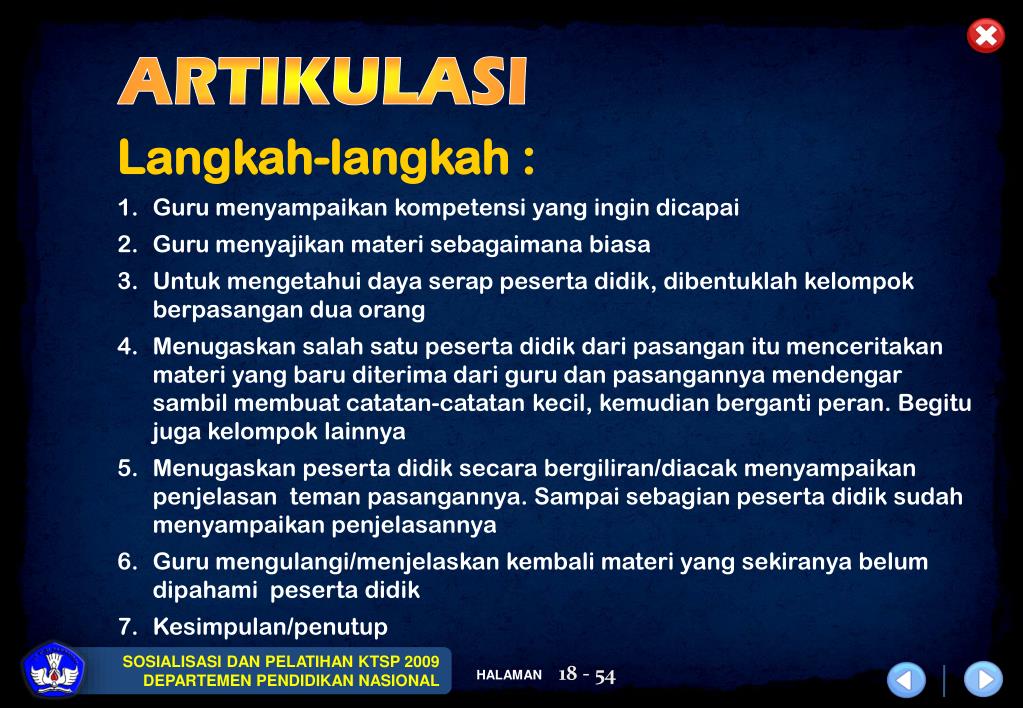 ARTIKULASI

Langkah-langkah :

1. Guru menyampaikan kompetensi yang ingin dicapai
2. Guru menyajikan materi sebagaimana biasa
3. Untuk mengetahui daya serap peserta didik, dibentuklah kelompok berpasangan dua orang
4. Menugaskan salah satu peserta didik dari pasangan itu menceritakan materi yang baru diterima dari guru dan pasangannya mendengar sambil membuat catatan-catatan kecil, kemudian berganti peran. Begitu juga kelompok lainnya
5. Menugaskan peserta didik secara bergiliran/diacak menyampaikan penjelasan teman pasangannya. Sampai sebagian peserta didik sudah menyampaikan penjelasannya
6. Guru mengulangi/menjelaskan kembali materi yang sekiranya belum dipahami peserta didik
7. Kesimpulan/penutup

SOSIALISASI DAN PELATIHAN KTSP 2009
DEPARTEMEN PENDIDIKAN NASIONAL

HALAMAN 18 - 54